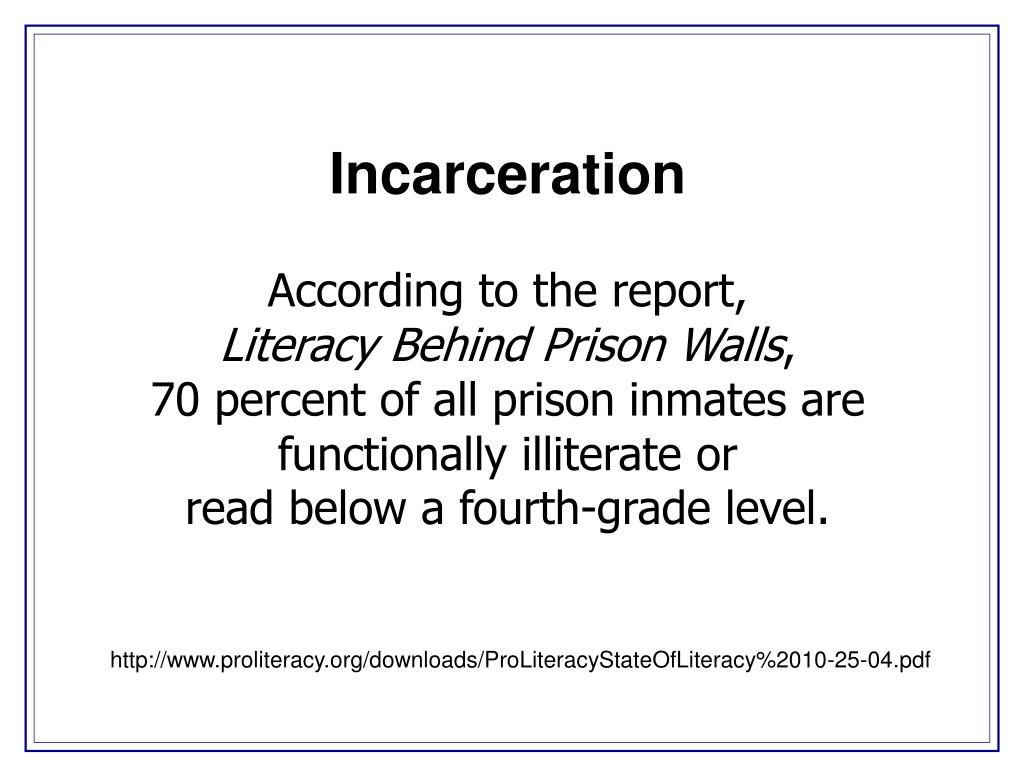 Incarceration

According to the report, Literacy Behind Prison Walls, 70 percent of all prison inmates are functionally illiterate or read below a fourth-grade level.

http://www.proliteracy.org/downloads/ProLiteracyStateOfLiteracy%2010-25-04.pdf